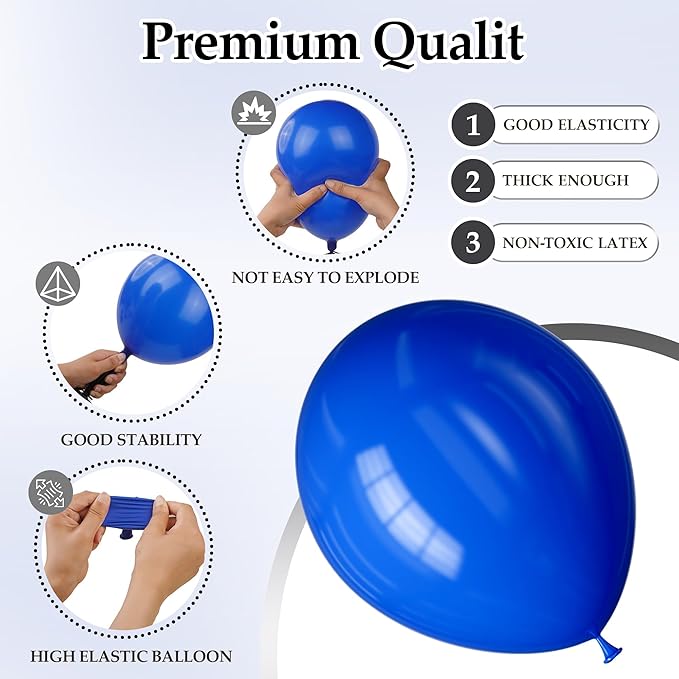 Premium Qualit

1 GOOD ELASTICITY

2 THICK ENOUGH

3 NON-TOXIC LATEX

NOT EASY TO EXPLODE

GOOD STABILITY

HIGH ELASTIC BALLOON